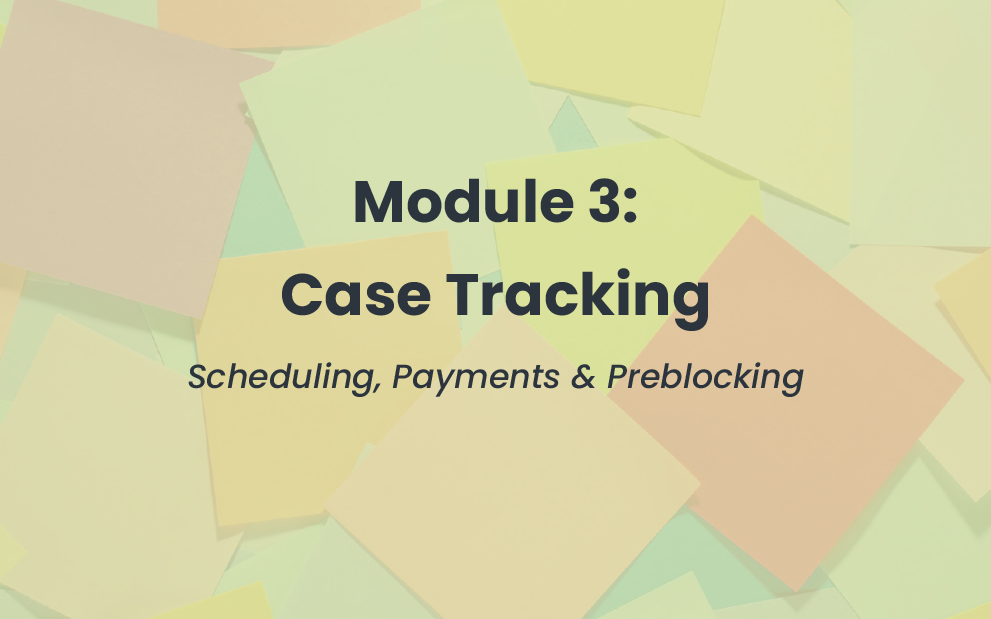 Module 3:
Case Tracking

Scheduling, Payments & Preblocking